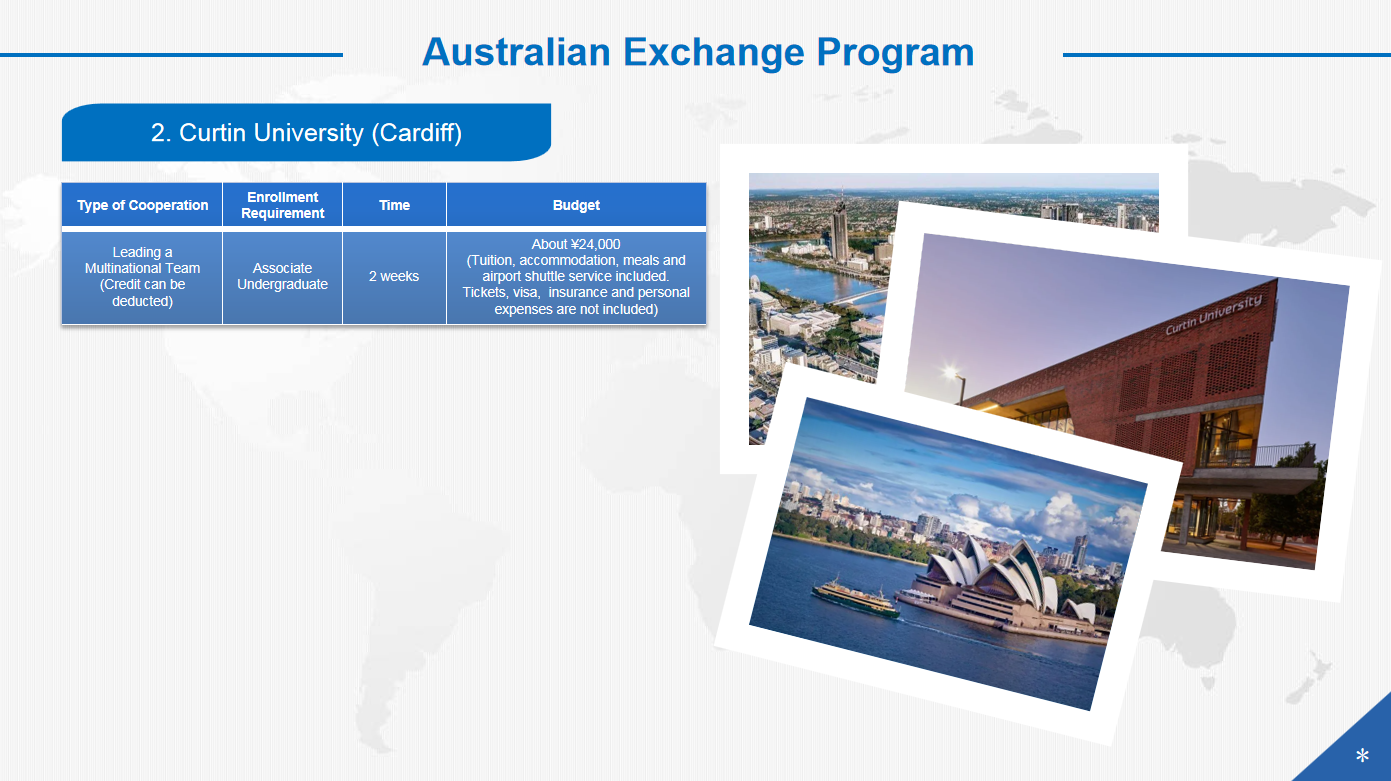 Australian Exchange Program

2. Curtin University (Cardiff)

| Type of Cooperation | Enrollment Requirement | Time | Budget |
|---|---|---|---|
| Leading a Multinational Team (Credit can be deducted) | Associate Undergraduate | 2 weeks | About ¥24,000 (Tuition, accommodation, meals and airport shuttle service included. Tickets, visa, insurance and personal expenses are not included) |

Curtin University

*